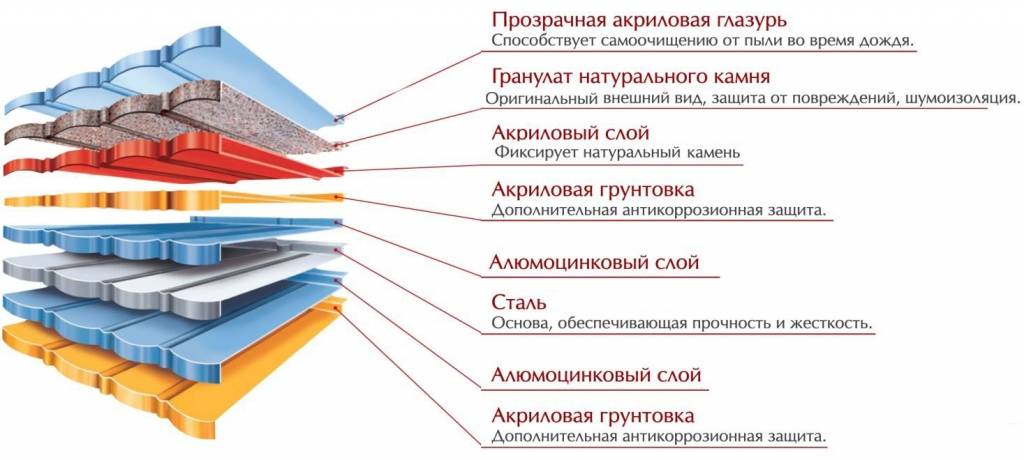 Прозрачная акриловая глазурь
Способствует самоочищению от пыли во время дождя.

Гранулат натурального камня
Оригинальный внешний вид, защита от повреждений, шумоизоляция.

Акриловый слой
Фиксирует натуральный камень

Акриловая грунтовка
Дополнительная антикоррозионная защита.

Алюмоцинковый слой

Сталь
Основа, обеспечивающая прочность и жесткость.

Алюмоцинковый слой

Акриловая грунтовка
Дополнительная антикоррозионная защита.